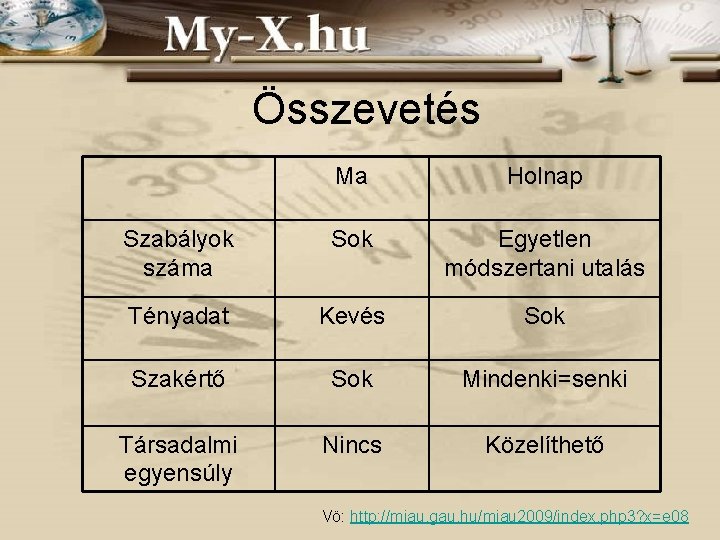 My-X.hu

Összevetés

| | Ma | Holnap |
|---|---|---|
| Szabályok száma | Sok | Egyetlen módszertani utalás |
| Tényadat | Kevés | Sok |
| Szakértő | Sok | Mindenki=senki |
| Társadalmi egyensúly | Nincs | Közelíthető |

Vö: http://miau.gau.hu/miau2009/index.php3?x=e08